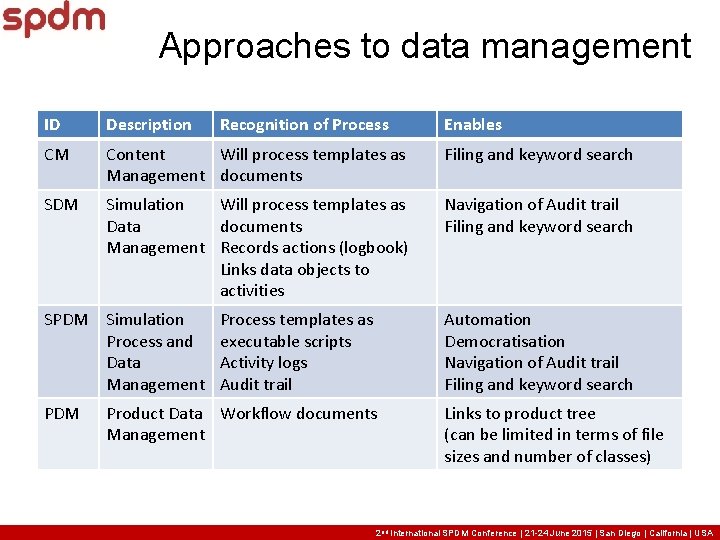 spdm

Approaches to data management

| ID | Description | Recognition of Process | Enables |
|---|---|---|---|
| CM | Content Management | Will process templates as documents | Filing and keyword search |
| SDM | Simulation Data Management | Will process templates as documents Records actions (logbook) Links data objects to activities | Navigation of Audit trail Filing and keyword search |
| SPDM | Simulation Process and Data Management | Process templates as executable scripts Activity logs Audit trail | Automation Democratisation Navigation of Audit trail Filing and keyword search |
| PDM | Product Data Management | Workflow documents | Links to product tree (can be limited in terms of file sizes and number of classes) |

2nd International SPDM Conference | 21-24 June 2015 | San Diego | California | USA